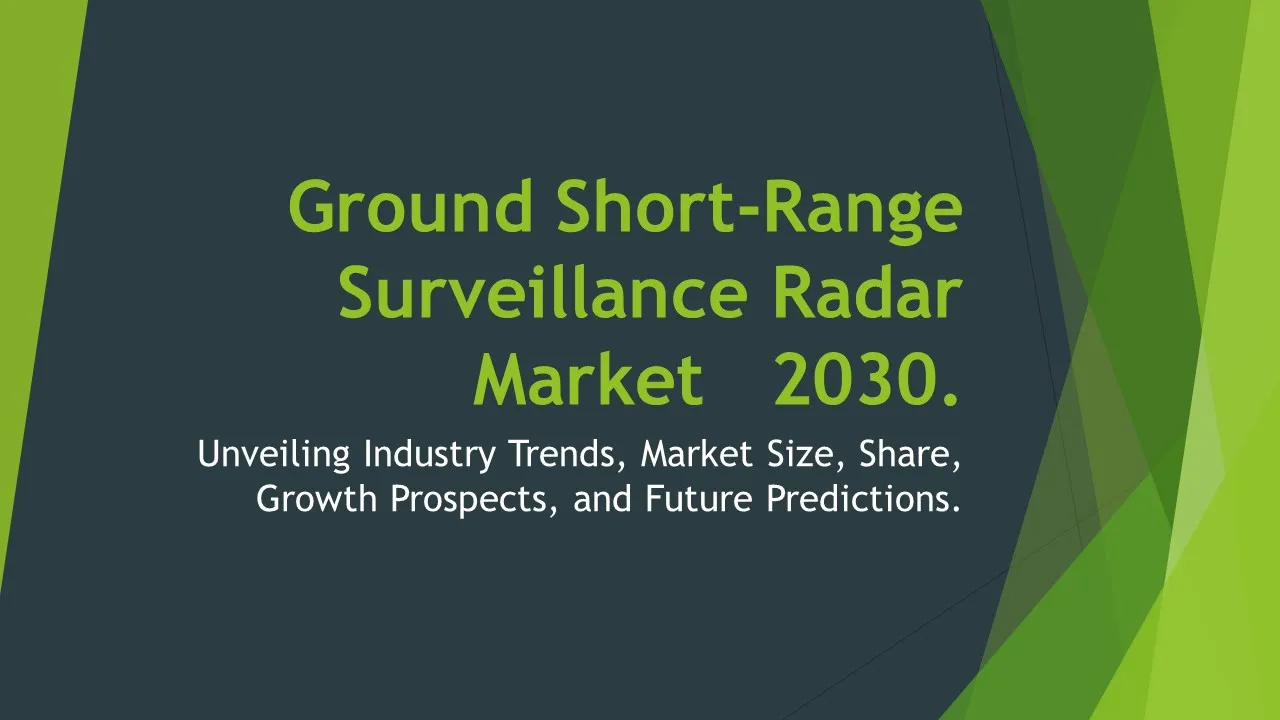 Ground Short-Range Surveillance Radar Market 2030.

Unveiling Industry Trends, Market Size, Share, Growth Prospects, and Future Predictions.